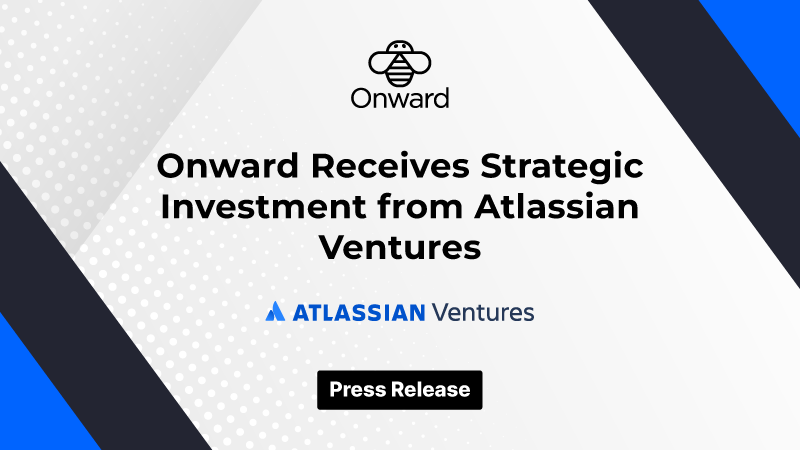 Onward

Onward Receives Strategic Investment from Atlassian Ventures

ATLASSIAN Ventures

Press Release